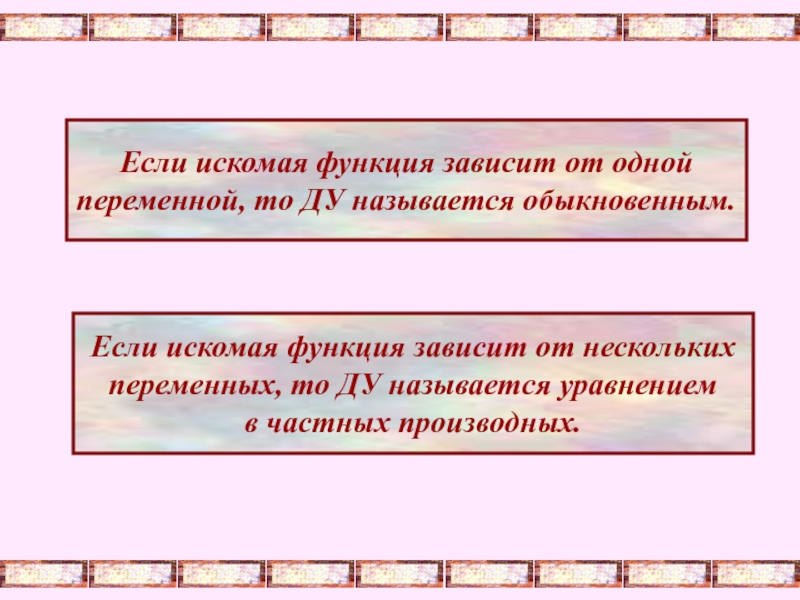 Если искомая функция зависит от одной переменной, то ДУ называется обыкновенным.

Если искомая функция зависит от нескольких переменных, то ДУ называется уравнением в частных производных.